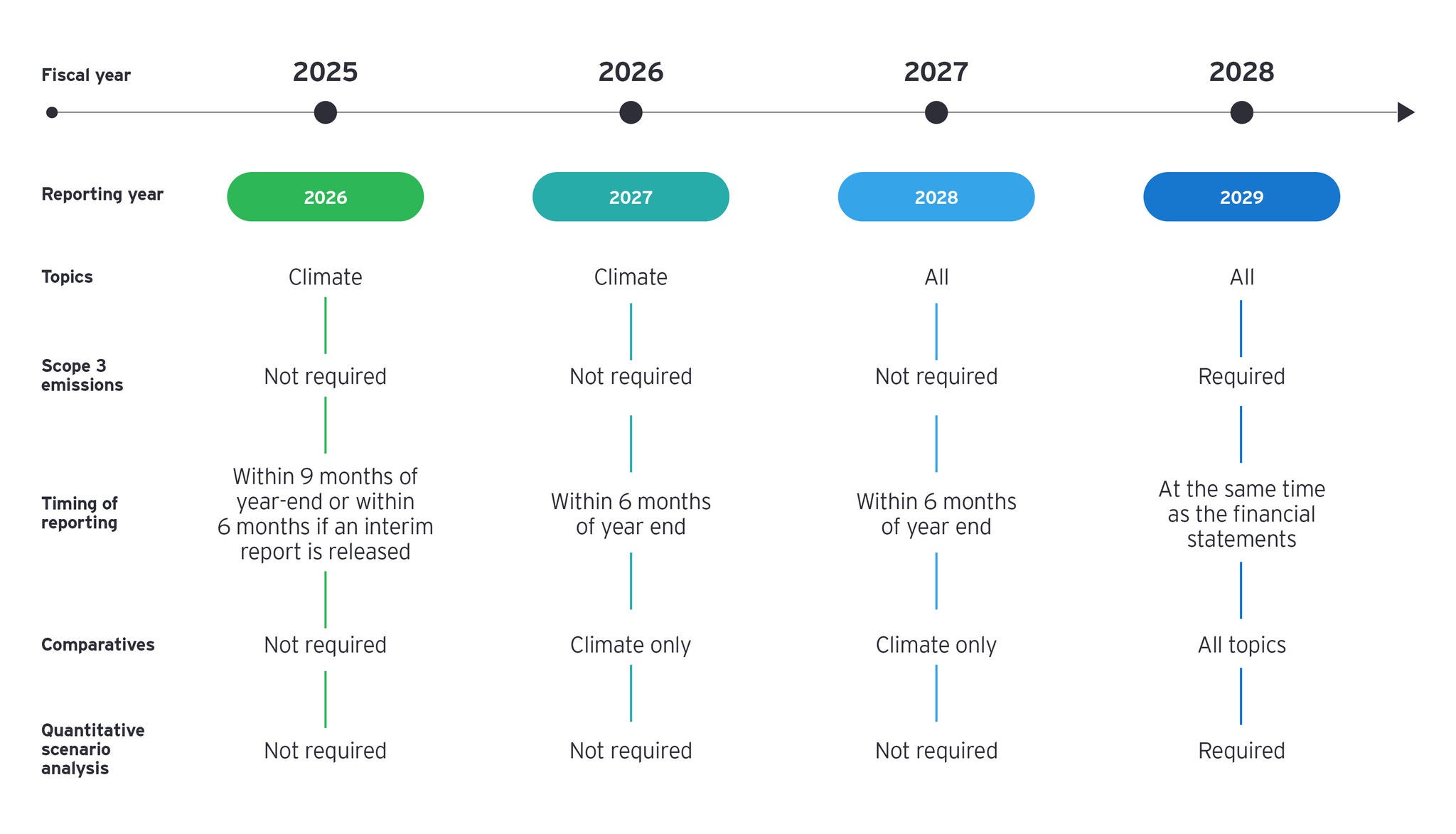 | Fiscal year | 2025 | 2026 | 2027 | 2028 |
|---|---|---|---|---|
| Reporting year | 2026 | 2027 | 2028 | 2029 |
| Topics | Climate | Climate | All | All |
| Scope 3 emissions | Not required | Not required | Not required | Required |
| Timing of reporting | Within 9 months of year-end or within 6 months if an interim report is released | Within 6 months of year end | Within 6 months of year end | At the same time as the financial statements |
| Comparatives | Not required | Climate only | Climate only | All topics |
| Quantitative scenario analysis | Not required | Not required | Not required | Required |